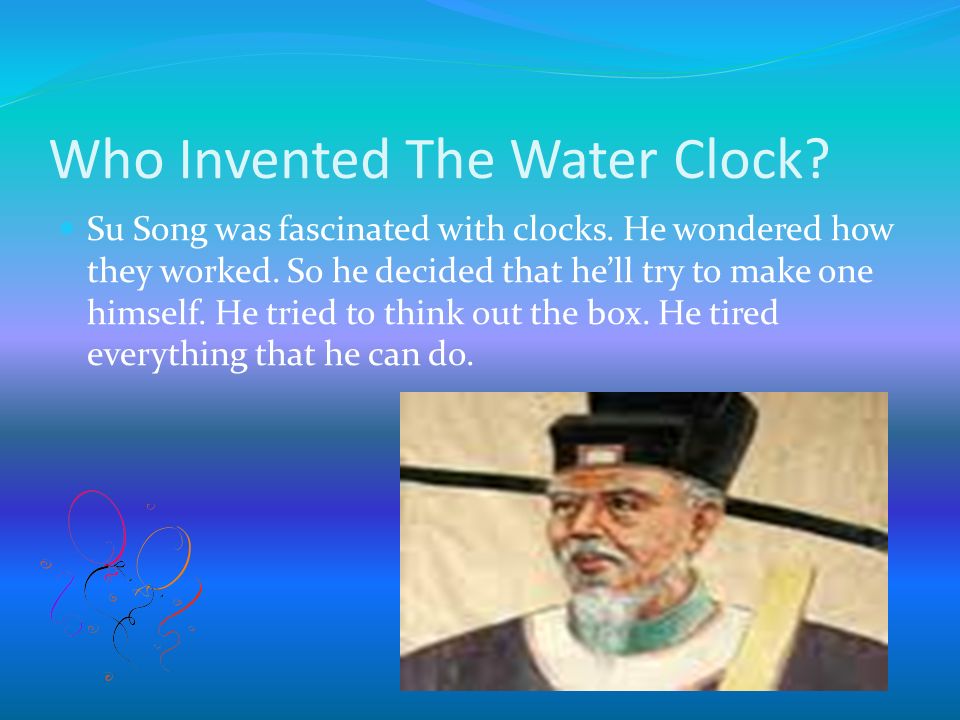 Who Invented The Water Clock?

Su Song was fascinated with clocks. He wondered how they worked. So he decided that he'll try to make one himself. He tried to think out the box. He tired everything that he can do.